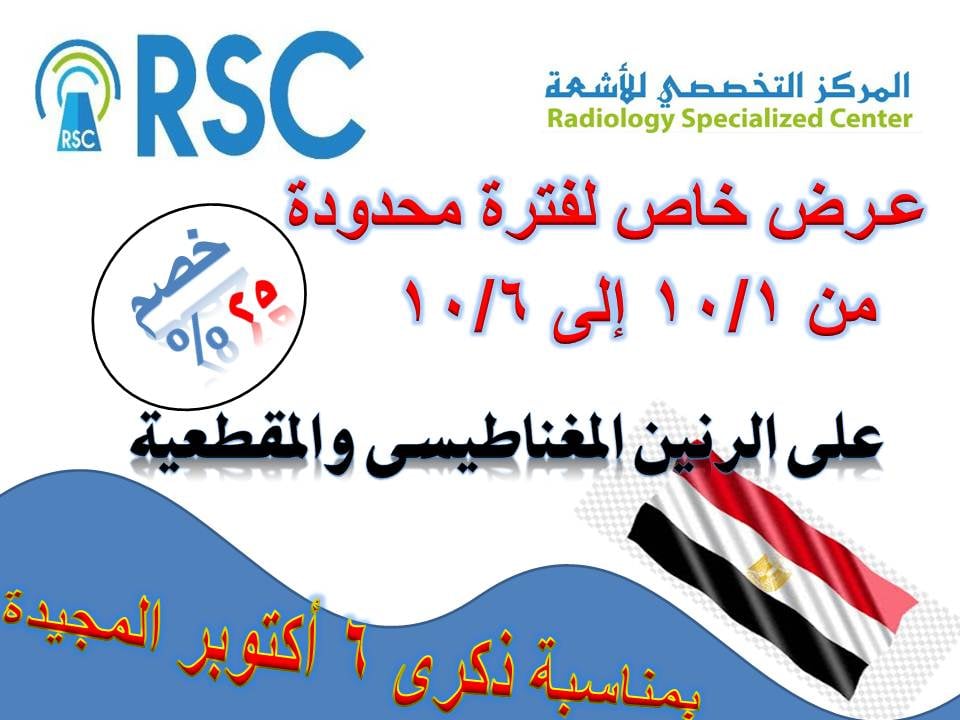 RSC
RSC

المركز التخصصي للأشعة
Radiology Specialized Center

عرض خاص لفترة محدودة
من ١٠/١ إلى ١٠/٦

خصم
٢٥ %

على الرنين المغناطيسى والمقطعية

بمناسبة ذكرى ٦ أكتوبر المجيدة